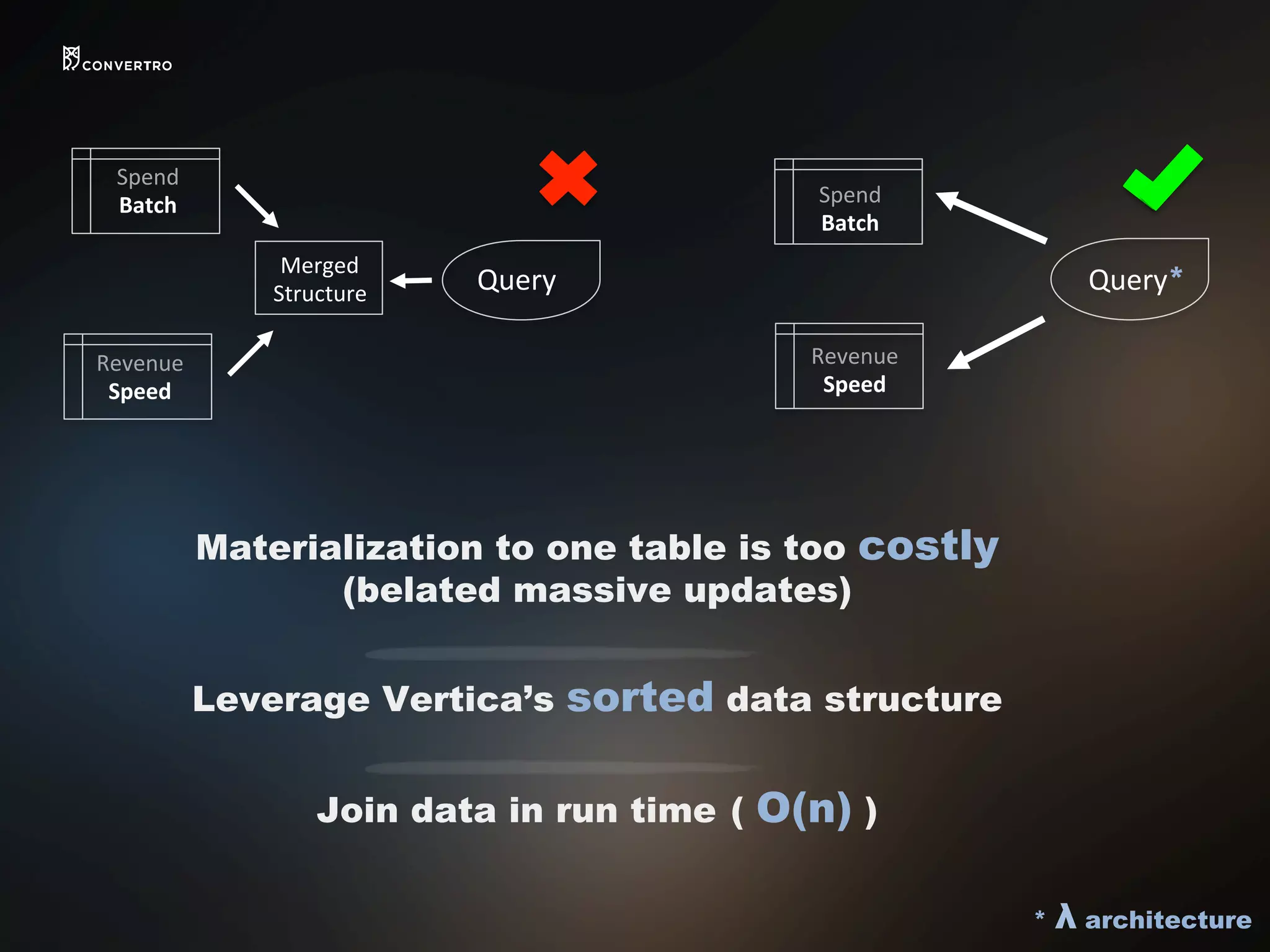 CONVERTRO

Spend
Batch

Merged Structure

Query

Revenue
Speed

Spend
Batch

Query*

Revenue
Speed

Materialization to one table is too costly (belated massive updates)

Leverage Vertica's sorted data structure

Join data in run time ( O(n) )

* λ architecture